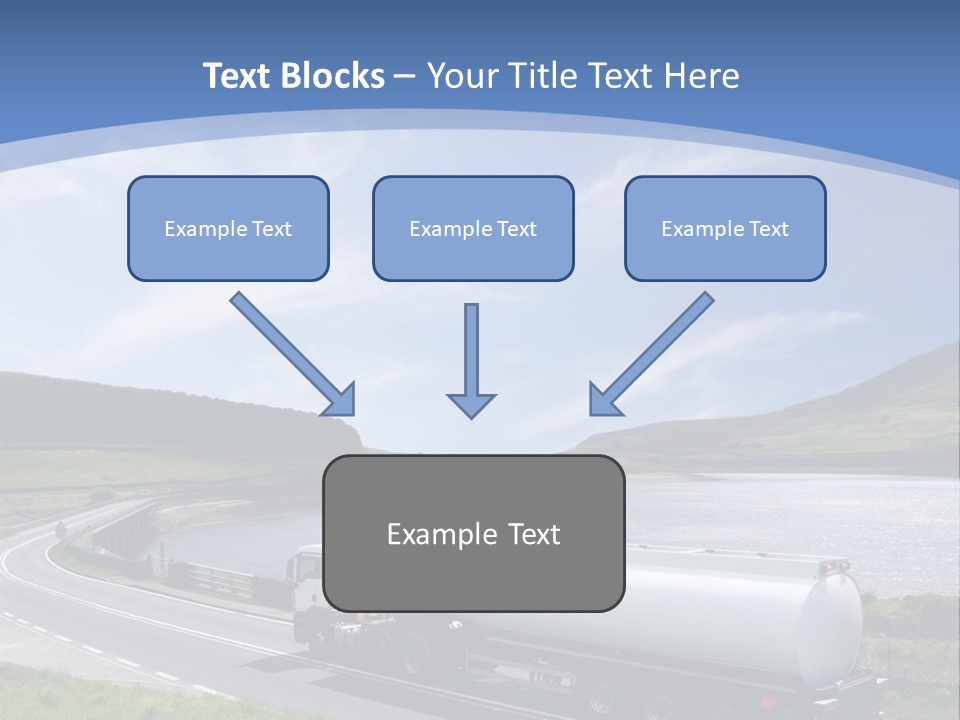 Text Blocks – Your Title Text Here

Example Text

Example Text

Example Text

Example Text